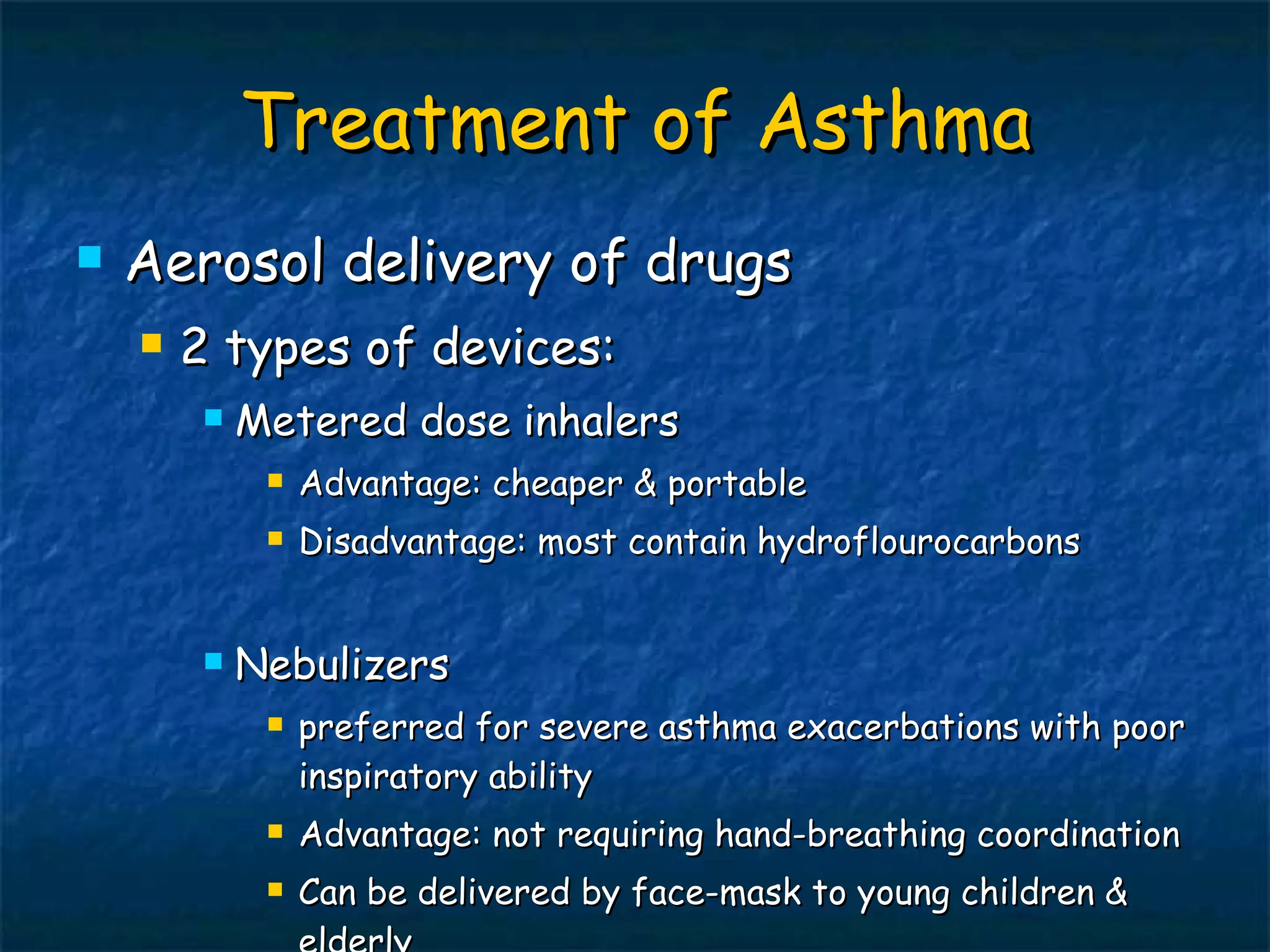 Treatment of Asthma

Aerosol delivery of drugs

2 types of devices:

Metered dose inhalers

Advantage: cheaper & portable

Disadvantage: most contain hydroflourocarbons

Nebulizers

preferred for severe asthma exacerbations with poor inspiratory ability

Advantage: not requiring hand-breathing coordination

Can be delivered by face-mask to young children & elderly